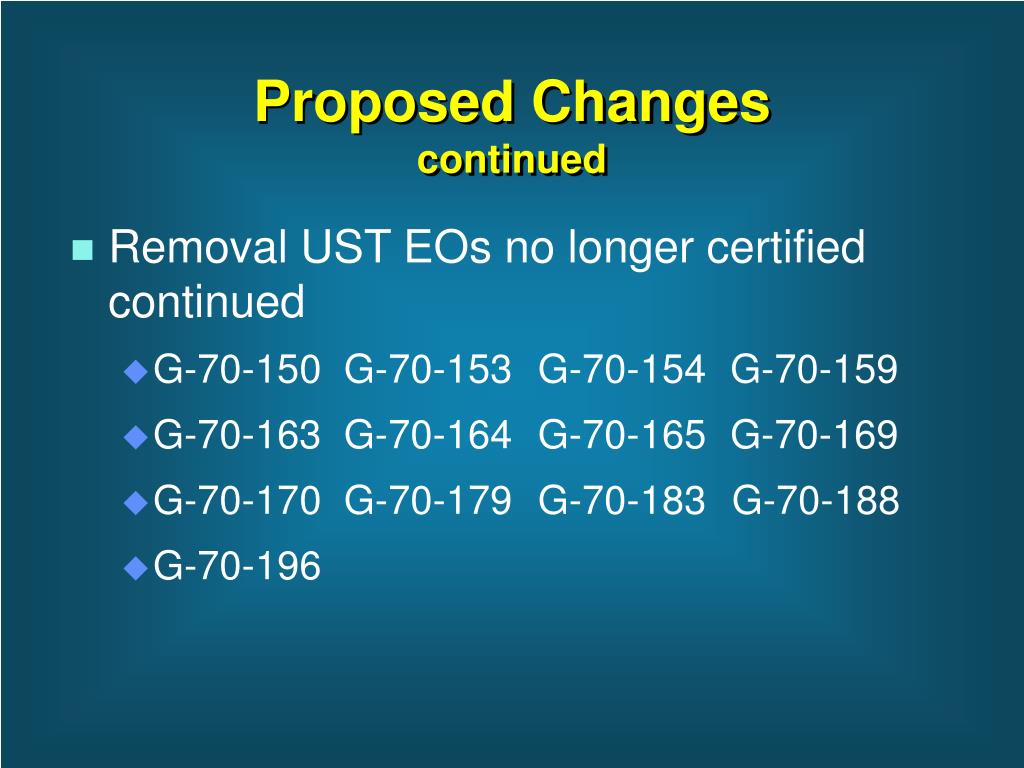 Proposed Changes
continued

Removal UST EOs no longer certified continued

G-70-150 G-70-153 G-70-154 G-70-159

G-70-163 G-70-164 G-70-165 G-70-169

G-70-170 G-70-179 G-70-183 G-70-188

G-70-196